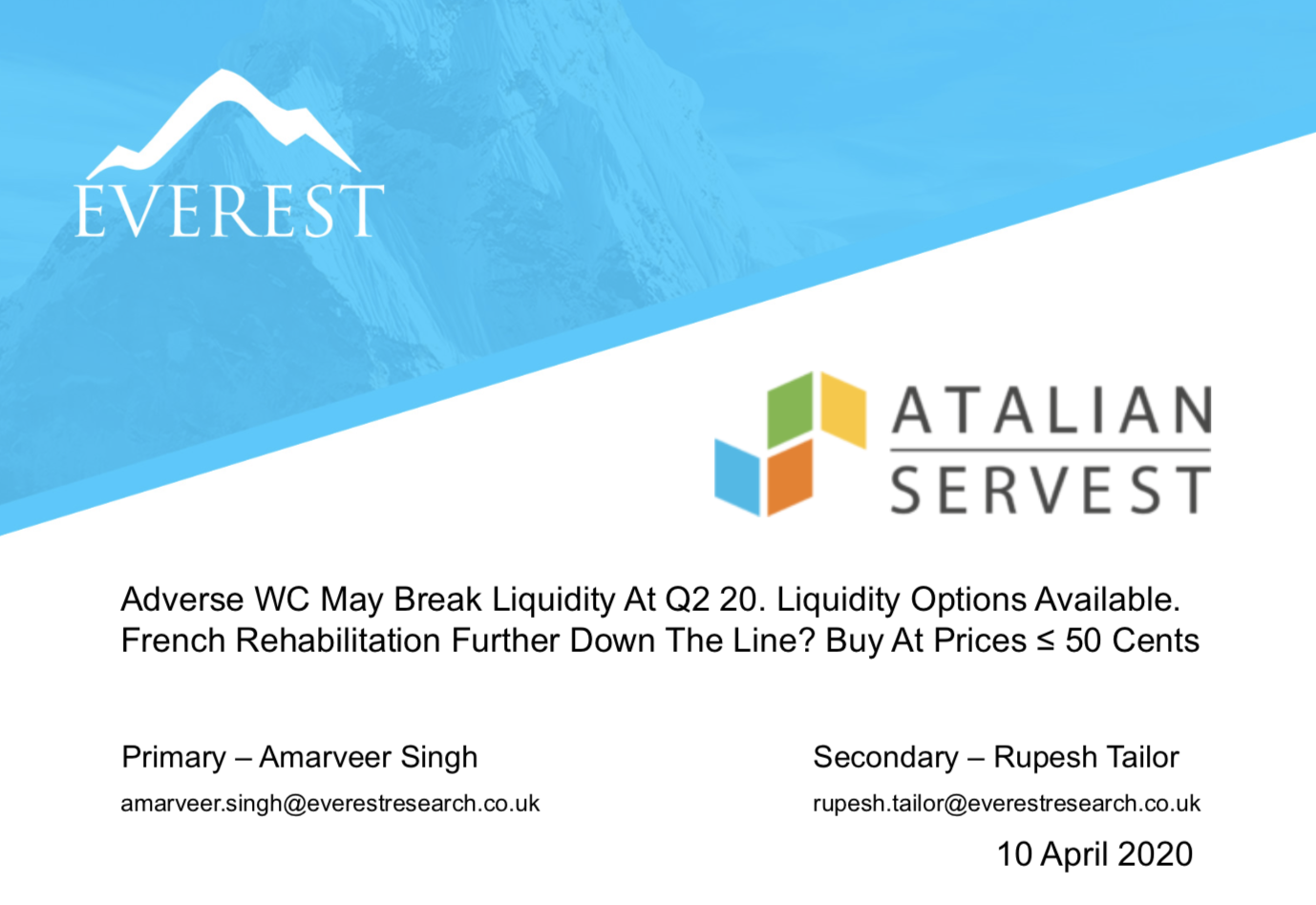 EVEREST

ATALIAN
SERVEST

Adverse WC May Break Liquidity At Q2 20. Liquidity Options Available. French Rehabilitation Further Down The Line? Buy At Prices ≤ 50 Cents

Primary – Amarveer Singh
amarveer.singh@everestresearch.co.uk

Secondary – Rupesh Tailor
rupesh.tailor@everestresearch.co.uk

10 April 2020